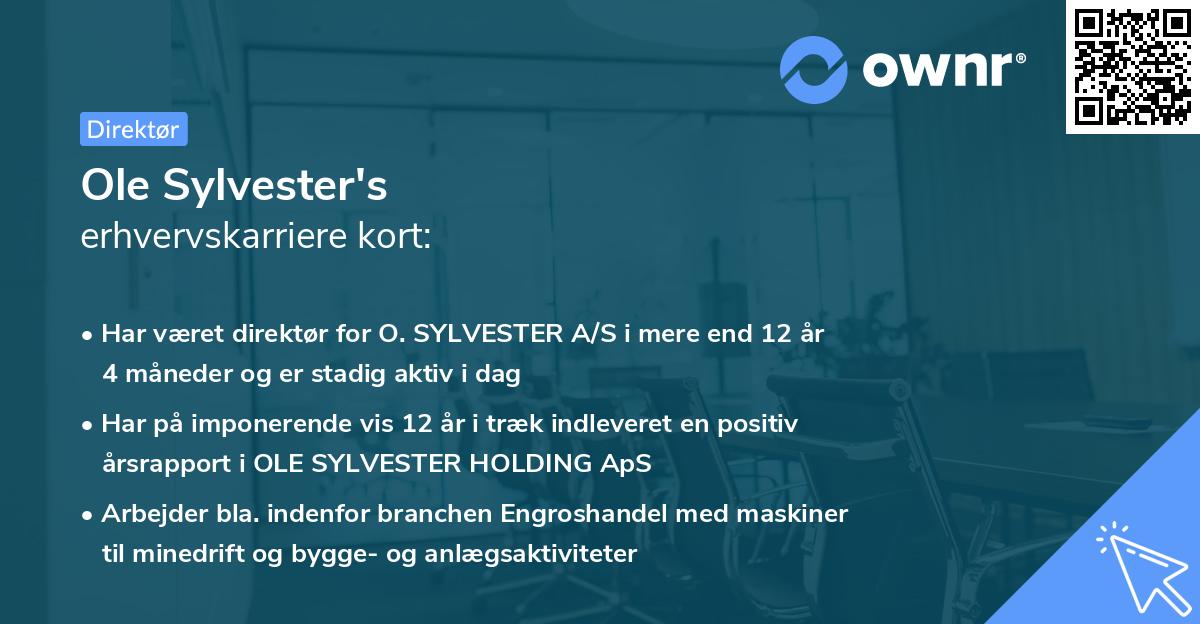 ownr®

Direktør

Ole Sylvester's
erhvervskarriere kort:

• Har været direktør for O. SYLVESTER A/S i mere end 12 år 4 måneder og er stadig aktiv i dag

• Har på imponerende vis 12 år i træk indleveret en positiv årsrapport i OLE SYLVESTER HOLDING ApS

• Arbejder bla. indenfor branchen Engroshandel med maskiner til minedrift og bygge- og anlægsaktiviteter